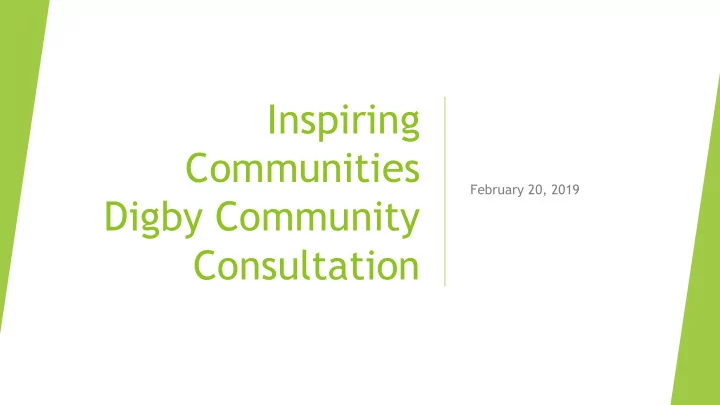 Inspiring Communities Digby Community Consultation

February 20, 2019